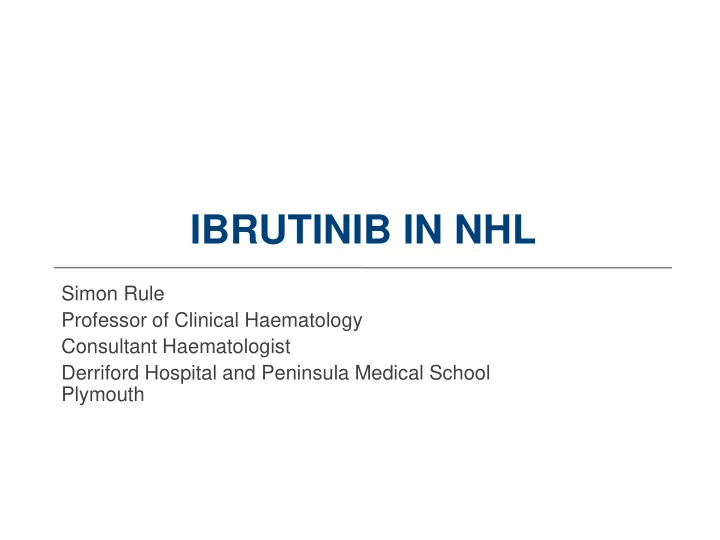 IBRUTINIB IN NHL

Simon Rule
Professor of Clinical Haematology
Consultant Haematologist
Derriford Hospital and Peninsula Medical School
Plymouth